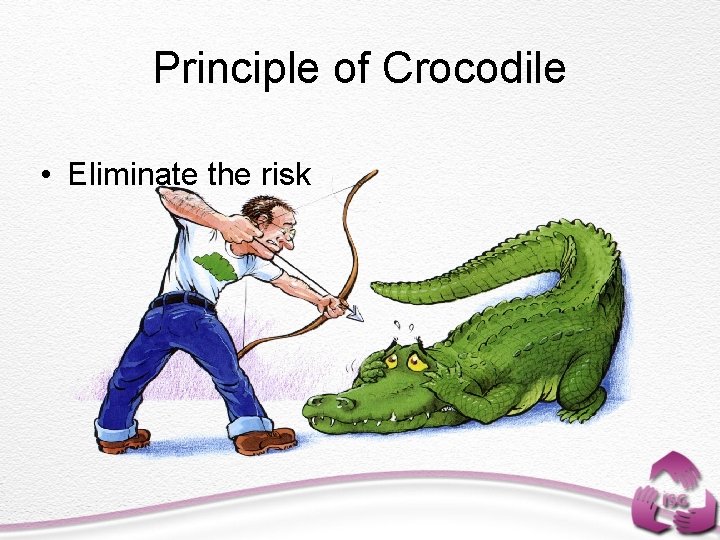 Principle of Crocodile

• Eliminate the risk

ISC